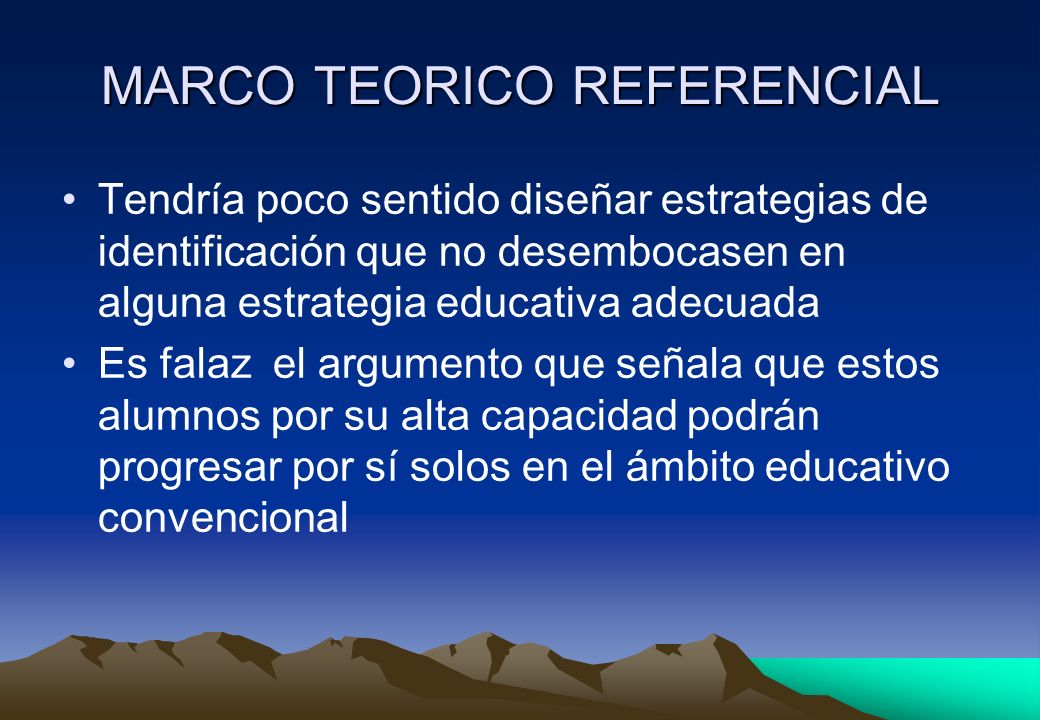 MARCO TEORICO REFERENCIAL

• Tendría poco sentido diseñar estrategias de identificación que no desembocasen en alguna estrategia educativa adecuada

• Es falaz el argumento que señala que estos alumnos por su alta capacidad podrán progresar por sí solos en el ámbito educativo convencional